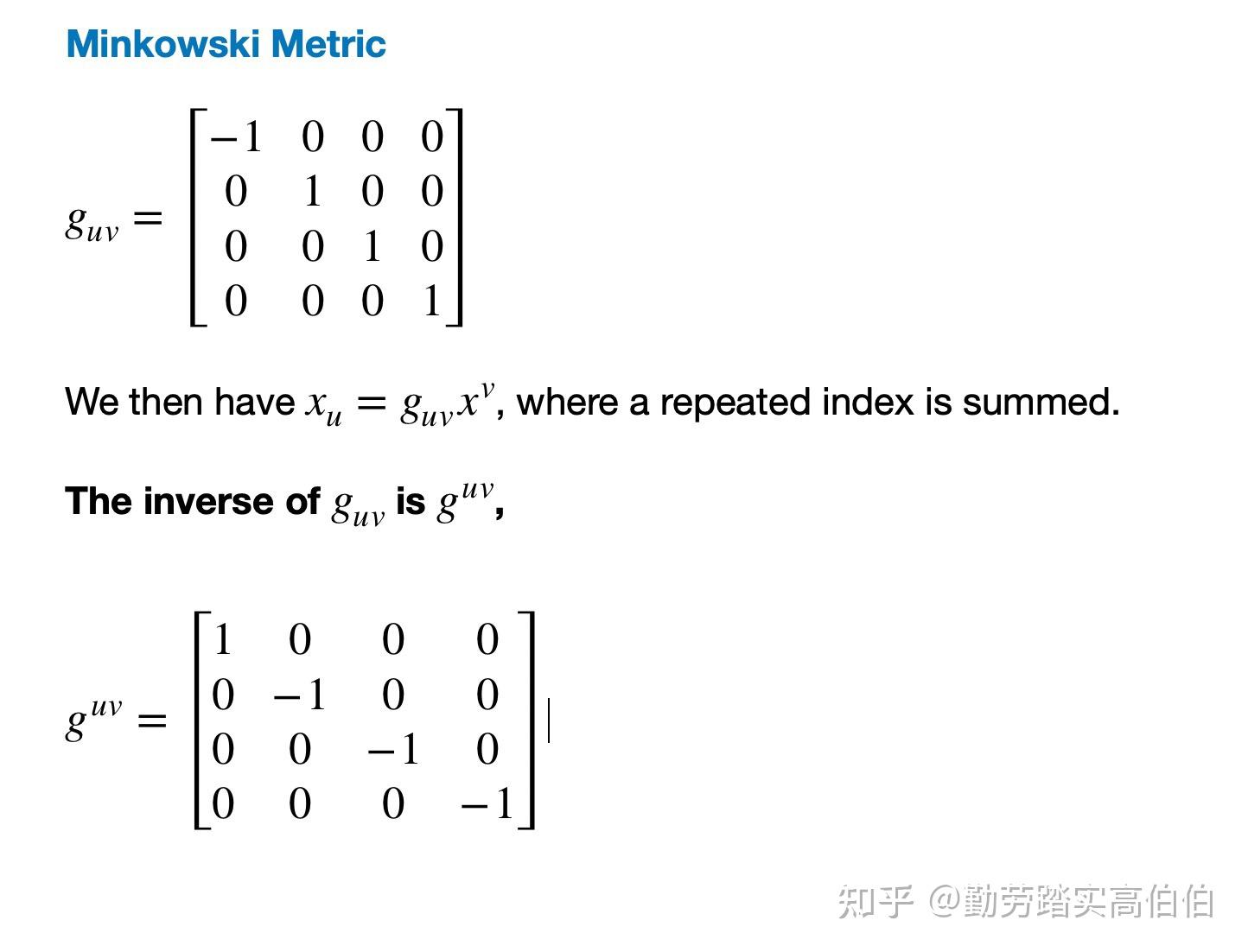 Minkowski Metric

$g_{uv} = \begin{bmatrix} -1 & 0 & 0 & 0 \\ 0 & 1 & 0 & 0 \\ 0 & 0 & 1 & 0 \\ 0 & 0 & 0 & 1 \end{bmatrix}$

We then have $x_u = g_{uv}x^v$, where a repeated index is summed.

The inverse of $g_{uv}$ is $g^{uv}$,

$g^{uv} = \begin{bmatrix} 1 & 0 & 0 & 0 \\ 0 & -1 & 0 & 0 \\ 0 & 0 & -1 & 0 \\ 0 & 0 & 0 & -1 \end{bmatrix}$

知乎 @勤劳踏实高伯伯